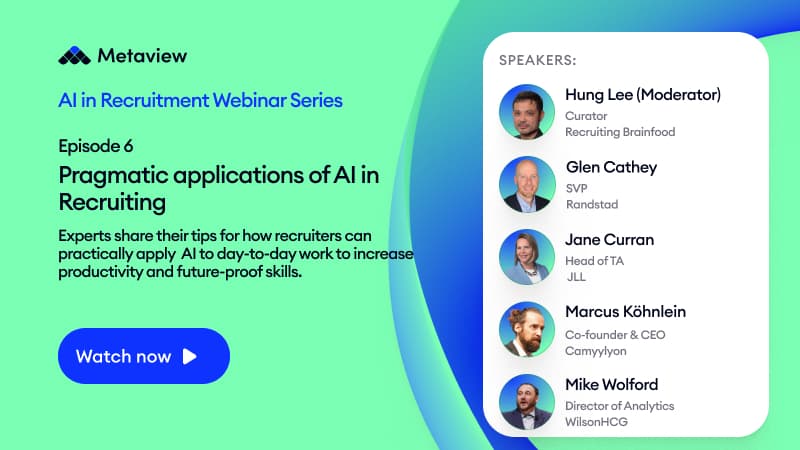 Metaview

AI in Recruitment Webinar Series

Episode 6

Pragmatic applications of AI in Recruiting

Experts share their tips for how recruiters can practically apply AI to day-to-day work to increase productivity and future-proof skills.

Watch now

SPEAKERS:

Hung Lee (Moderator)
Curator
Recruiting Brainfood

Glen Cathey
SVP
Randstad

Jane Curran
Head of TA
JLL

Marcus Köhnlein
Co-founder & CEO
Camyylyon

Mike Wolford
Director of Analytics
WilsonHCG